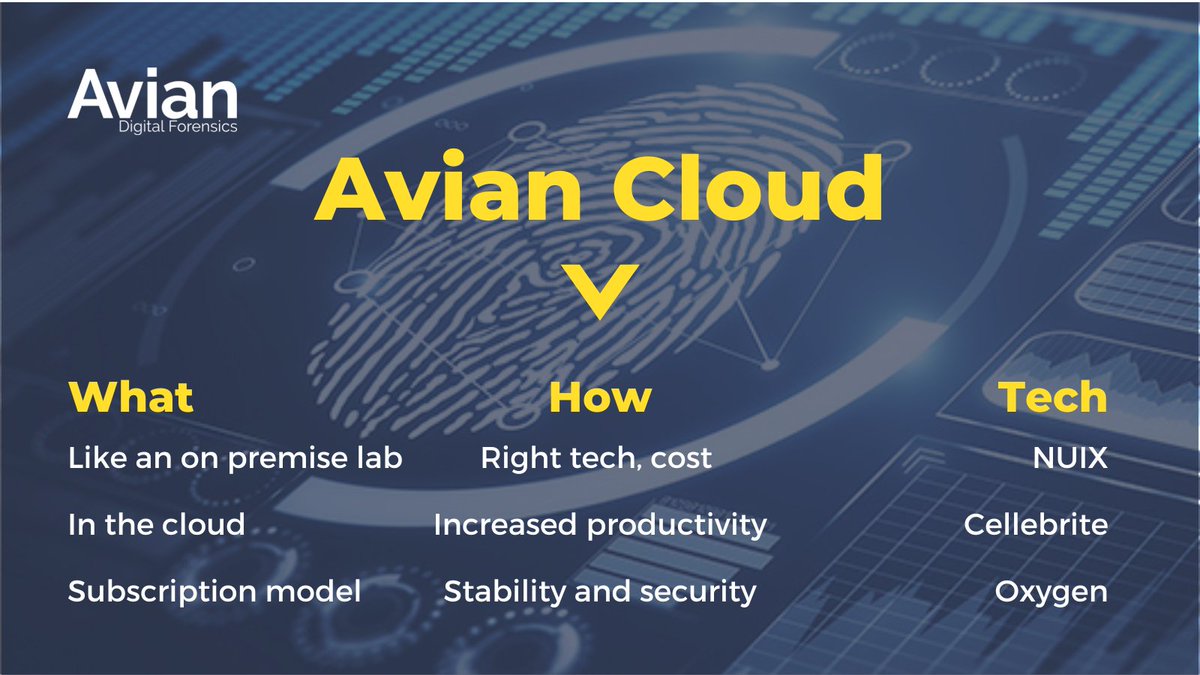 Avian
Digital Forensics

Avian Cloud

What
Like an on premise lab
In the cloud
Subscription model

How
Right tech, cost
Increased productivity
Stability and security

Tech
NUIX
Cellebrite
Oxygen